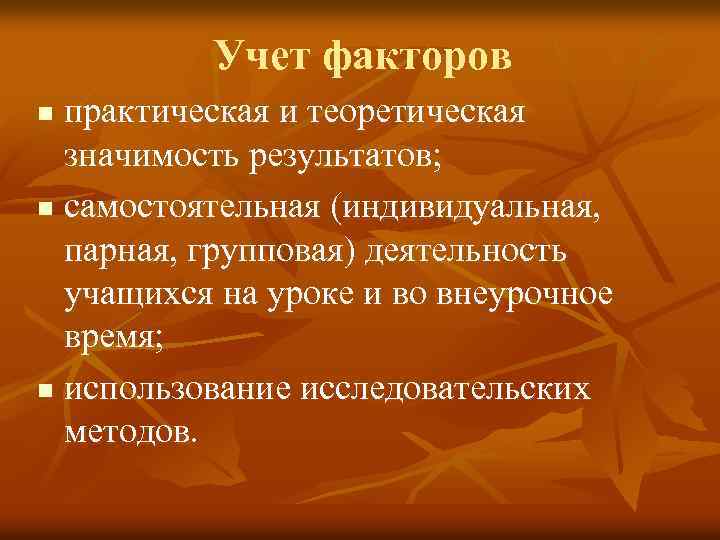 Учет факторов

- практическая и теоретическая значимость результатов;
- самостоятельная (индивидуальная, парная, групповая) деятельность учащихся на уроке и во внеурочное время;
- использование исследовательских методов.